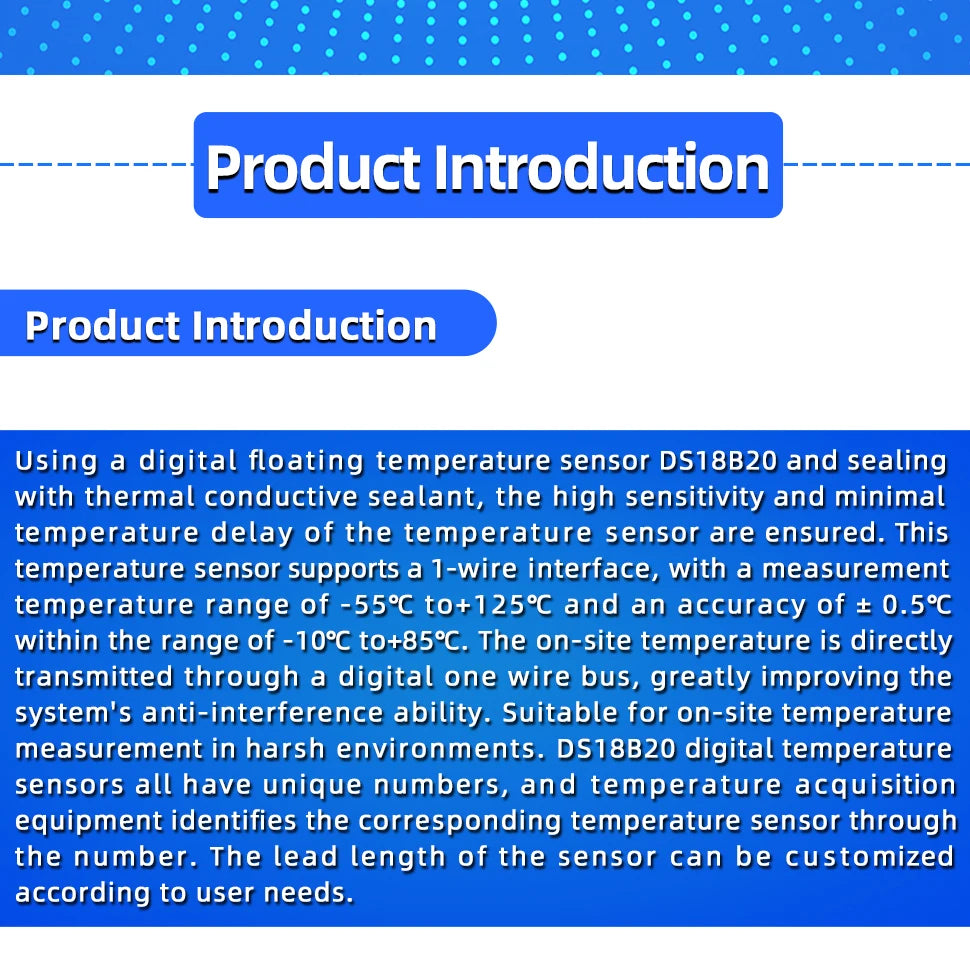 Product Introduction

Product Introduction

Using a digital floating temperature sensor DS18B20 and sealing with thermal conductive sealant, the high sensitivity and minimal temperature delay of the temperature sensor are ensured. This temperature sensor supports a 1-wire interface, with a measurement temperature range of -55℃ to+125℃ and an accuracy of ± 0.5℃ within the range of -10℃ to+85℃. The on-site temperature is directly transmitted through a digital one wire bus, greatly improving the system's anti-interference ability. Suitable for on-site temperature measurement in harsh environments. DS18B20 digital temperature sensors all have unique numbers, and temperature acquisition equipment identifies the corresponding temperature sensor through the number. The lead length of the sensor can be customized according to user needs.